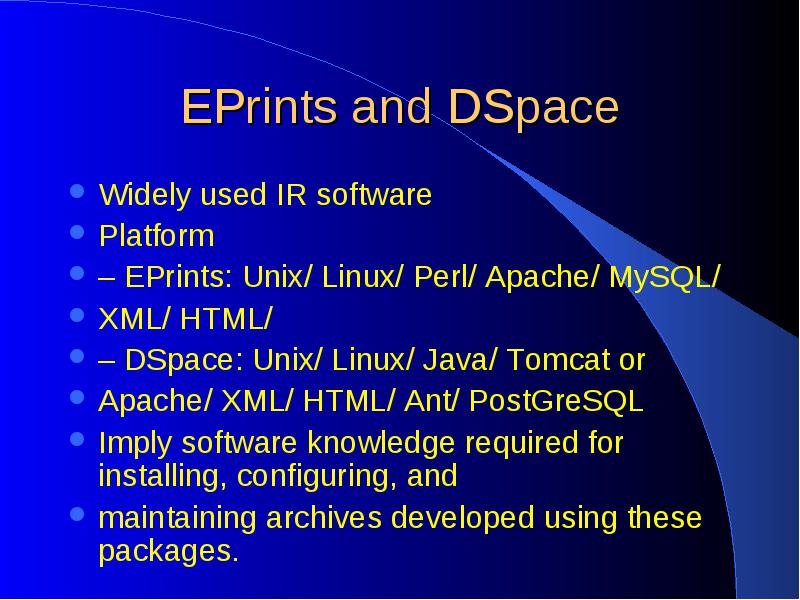 EPrints and DSpace

- Widely used IR software
- Platform
- – EPrints: Unix/ Linux/ Perl/ Apache/ MySQL/
- XML/ HTML/
- – DSpace: Unix/ Linux/ Java/ Tomcat or
- Apache/ XML/ HTML/ Ant/ PostGreSQL
- Imply software knowledge required for installing, configuring, and
- maintaining archives developed using these packages.